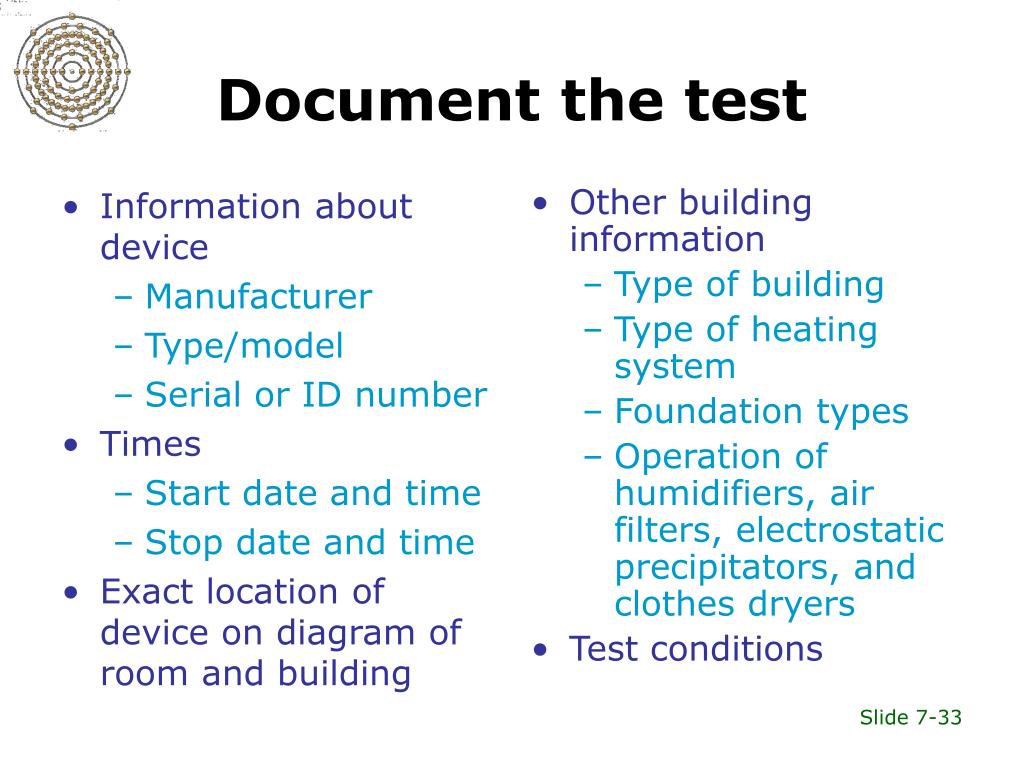 Document the test

• Information about device
– Manufacturer
– Type/model
– Serial or ID number
• Times
– Start date and time
– Stop date and time
• Exact location of device on diagram of room and building

• Other building information
– Type of building
– Type of heating system
– Foundation types
– Operation of humidifiers, air filters, electrostatic precipitators, and clothes dryers
• Test conditions

Slide 7-33